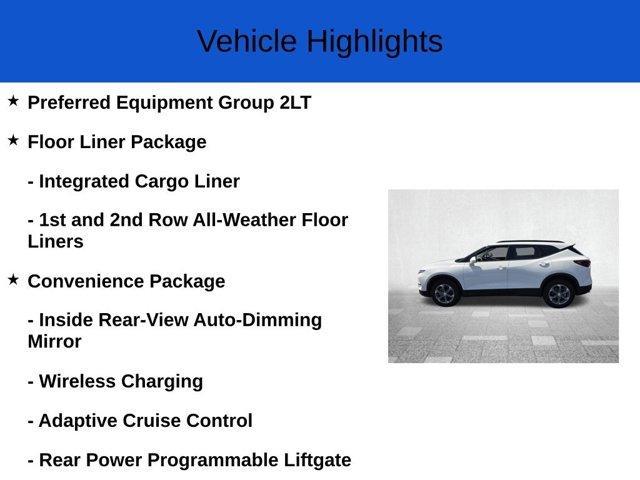 Vehicle Highlights

★ Preferred Equipment Group 2LT

★ Floor Liner Package

- Integrated Cargo Liner

- 1st and 2nd Row All-Weather Floor Liners

★ Convenience Package

- Inside Rear-View Auto-Dimming Mirror

- Wireless Charging

- Adaptive Cruise Control

- Rear Power Programmable Liftgate